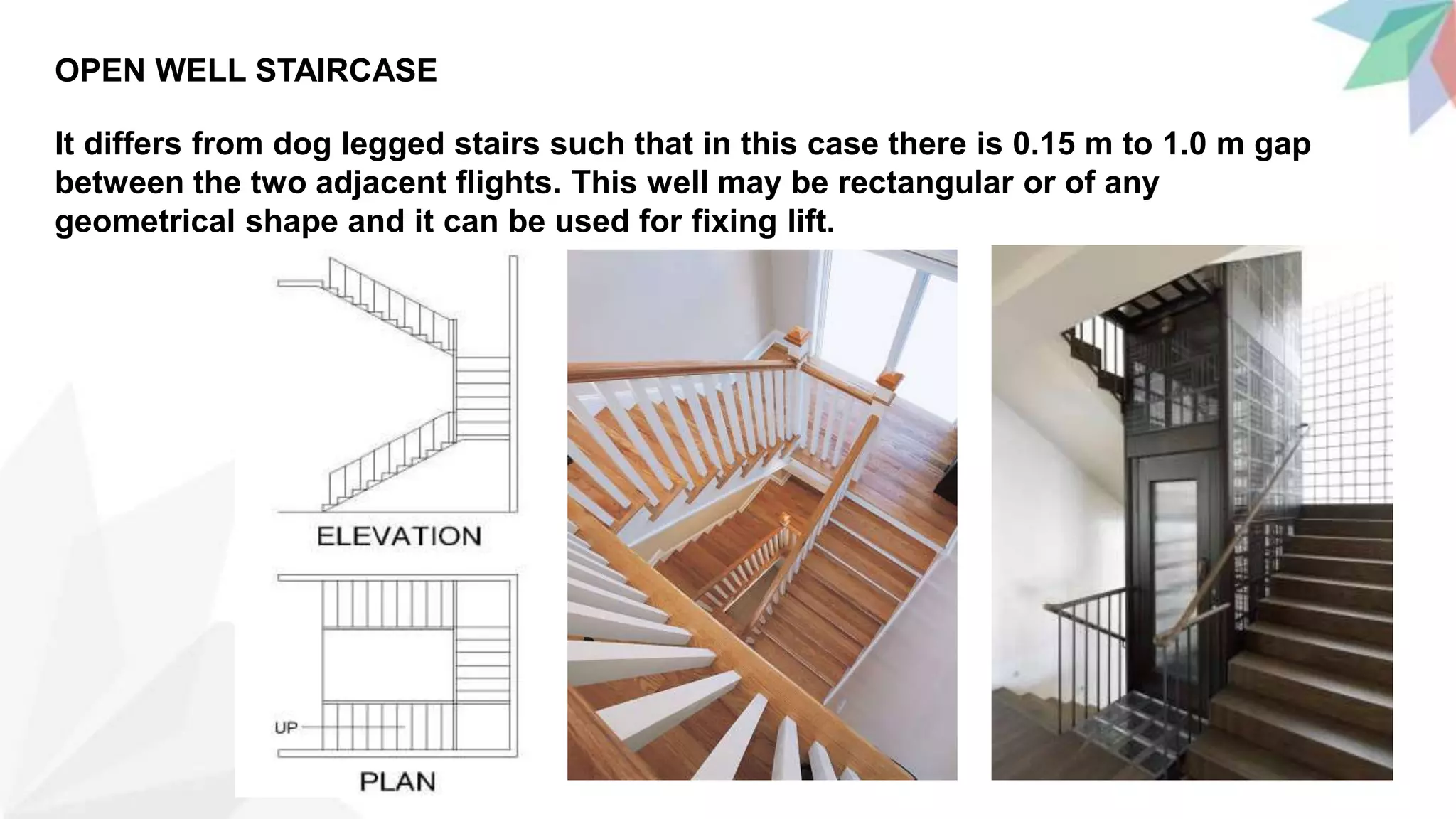 OPEN WELL STAIRCASE

It differs from dog legged stairs such that in this case there is 0.15 m to 1.0 m gap between the two adjacent flights. This well may be rectangular or of any geometrical shape and it can be used for fixing lift.

ELEVATION

UP

PLAN